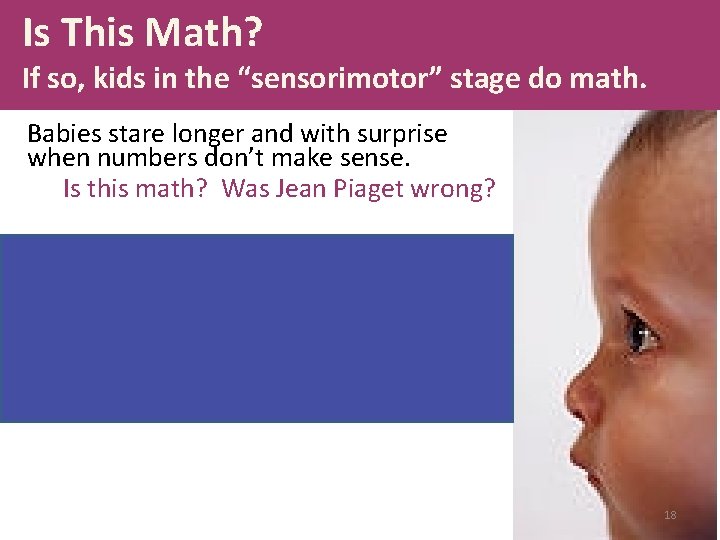 Is This Math?

If so, kids in the “sensorimotor” stage do math.

Babies stare longer and with surprise when numbers don’t make sense.

Is this math? Was Jean Piaget wrong?

18